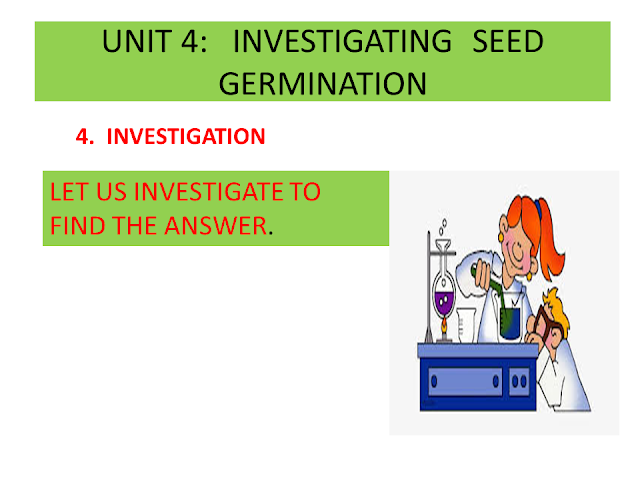 UNIT 4: INVESTIGATING SEED GERMINATION

4. INVESTIGATION

LET US INVESTIGATE TO FIND THE ANSWER.